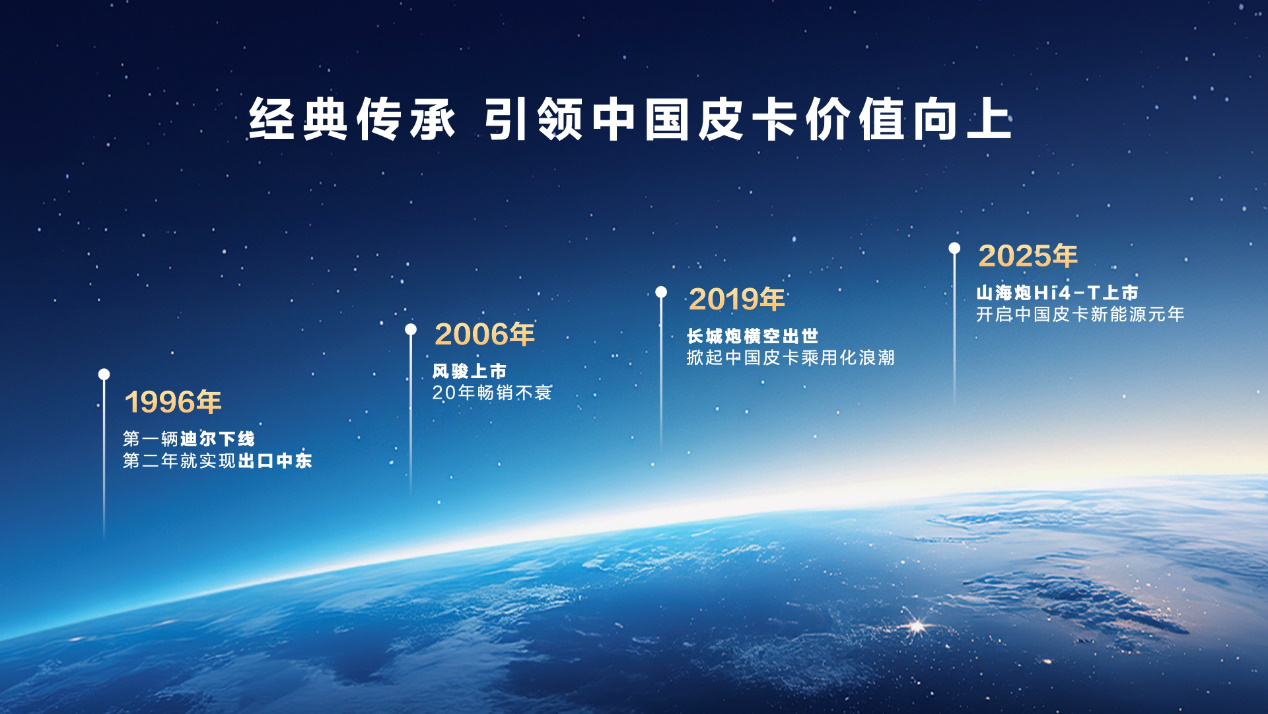 经典传承 引领中国皮卡价值向上

1996年
第一辆迪尔下线
第二年就实现出口中东

2006年
风骏上市
20年畅销不衰

2019年
长城炮横空出世
掀起中国皮卡乘用化浪潮

2025年
山海炮Hi4-T上市
开启中国皮卡新能源元年